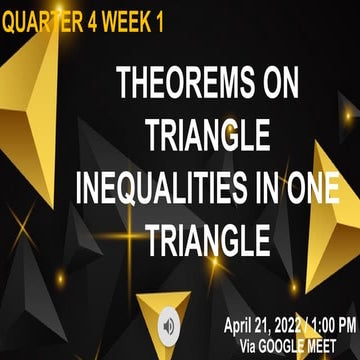 QUARTER 4 WEEK 1

THEOREMS ON TRIANGLE INEQUALITIES IN ONE TRIANGLE

April 21, 2022 / 1:00 PM
Via GOOGLE MEET